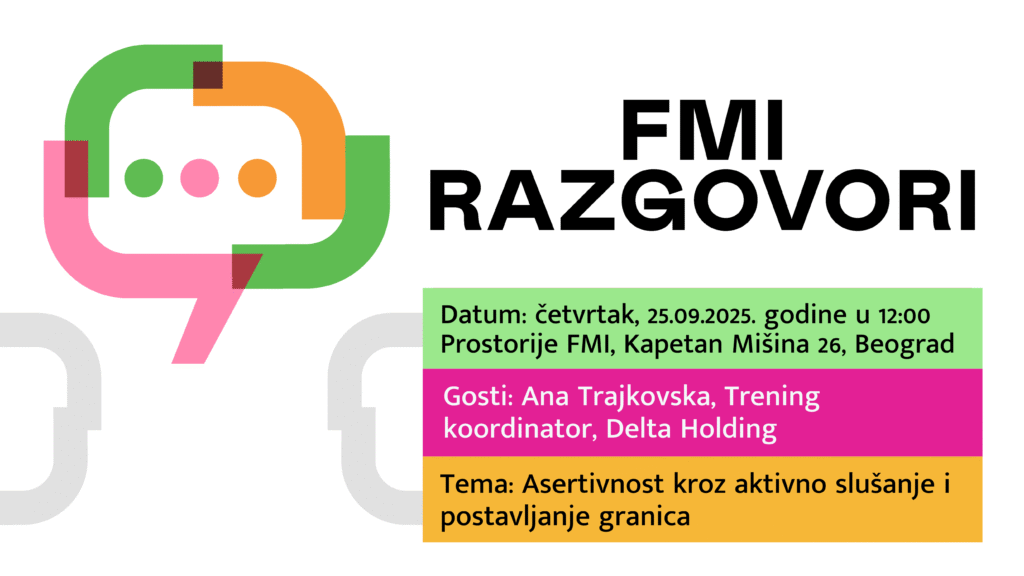 FMI RAZGOVORI

Datum: četvrtak, 25.09.2025. godine u 12:00
Prostorije FMI, Kapetan Mišina 26, Beograd

Gosti: Ana Trajkovska, Trening koordinator, Delta Holding

Tema: Asertivnost kroz aktivno slušanje i postavljanje granica